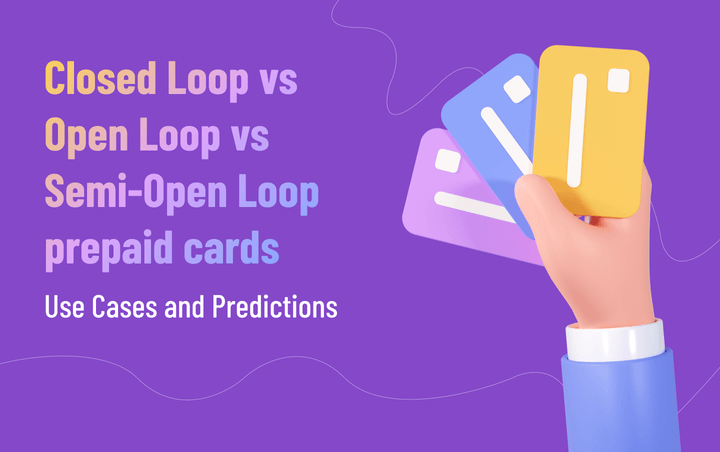 Closed Loop vs Open Loop vs Semi-Open Loop prepaid cards

Use Cases and Predictions